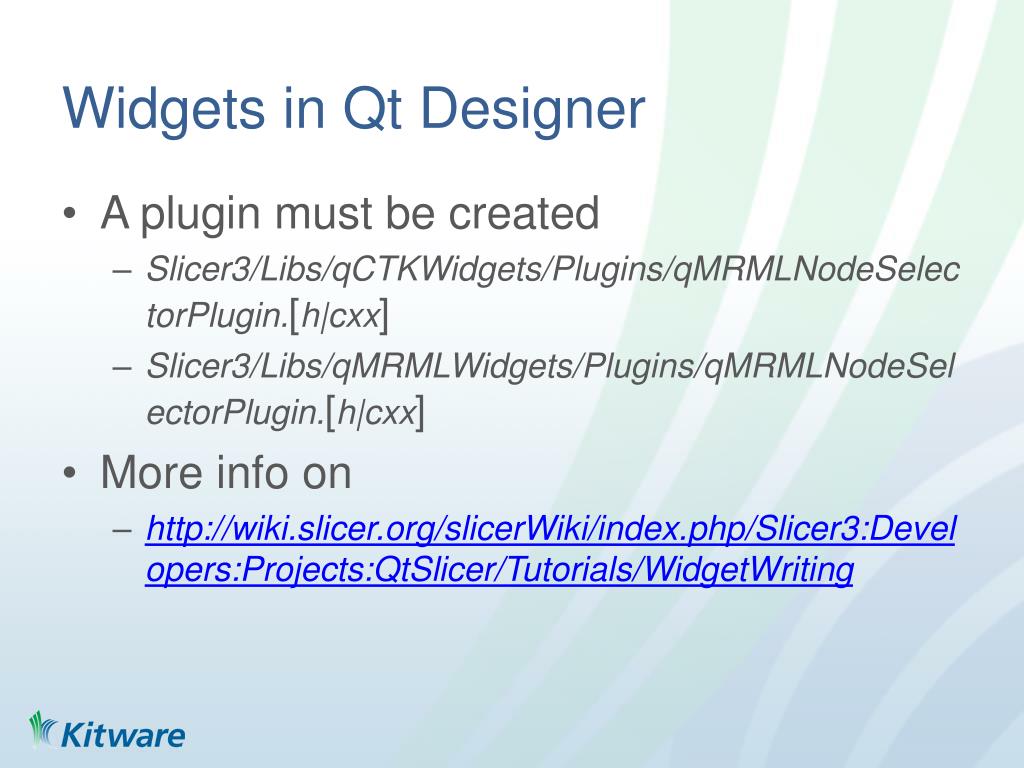 Widgets in Qt Designer

• A plugin must be created
– Slicer3/Libs/qCTKWidgets/Plugins/qMRMLNodeSelectorPlugin.[h|cxx]
– Slicer3/Libs/qMRMLWidgets/Plugins/qMRMLNodeSelectorPlugin.[h|cxx]

• More info on
– http://wiki.slicer.org/slicerWiki/index.php/Slicer3:Developers:Projects:QtSlicer/Tutorials/WidgetWriting

Kitware